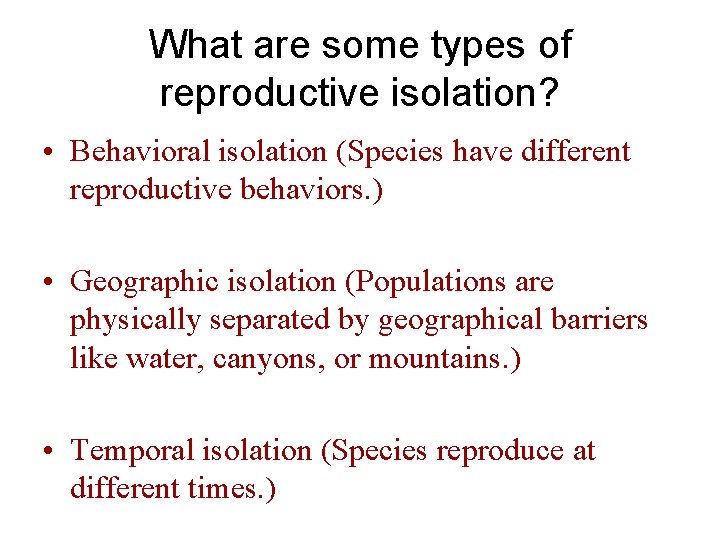 What are some types of reproductive isolation?

• Behavioral isolation (Species have different reproductive behaviors.)

• Geographic isolation (Populations are physically separated by geographical barriers like water, canyons, or mountains.)

• Temporal isolation (Species reproduce at different times.)